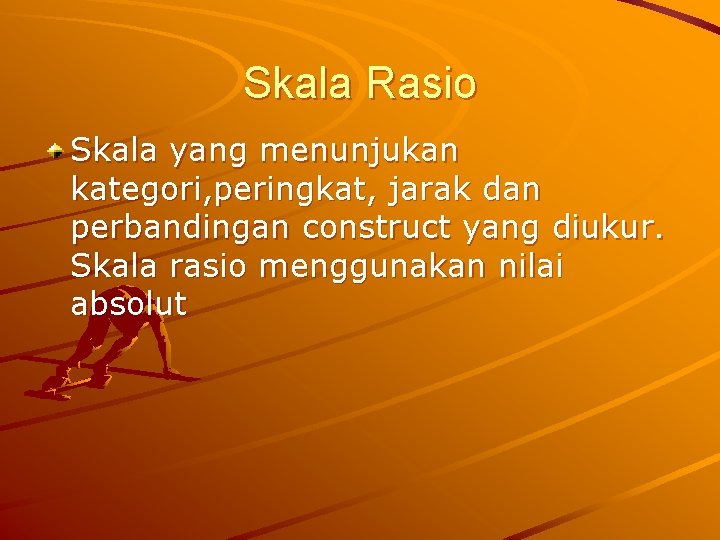 Skala Rasio

Skala yang menunjukan kategori,peringkat, jarak dan perbandingan construct yang diukur. Skala rasio menggunakan nilai absolut